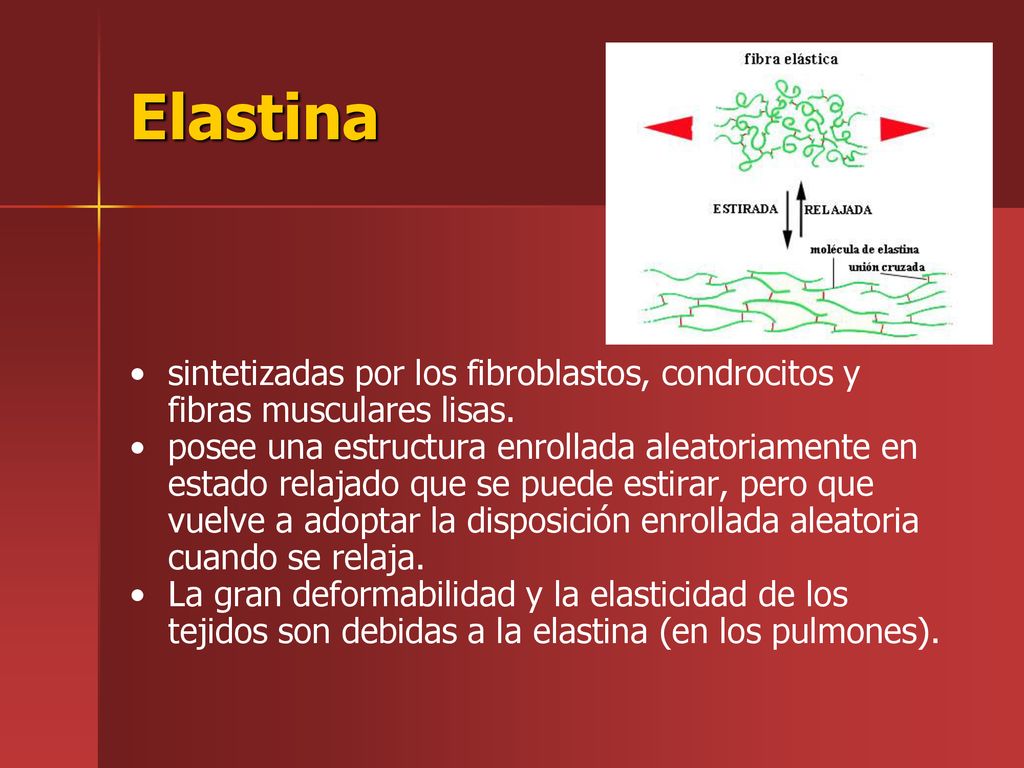 Elastina

fibra elástica

ESTIRADA

RELAJADA

molécula de elastina

unión cruzada

• sintetizadas por los fibroblastos, condrocitos y fibras musculares lisas.
• posee una estructura enrollada aleatoriamente en estado relajado que se puede estirar, pero que vuelve a adoptar la disposición enrollada aleatoria cuando se relaja.
• La gran deformabilidad y la elasticidad de los tejidos son debidas a la elastina (en los pulmones).